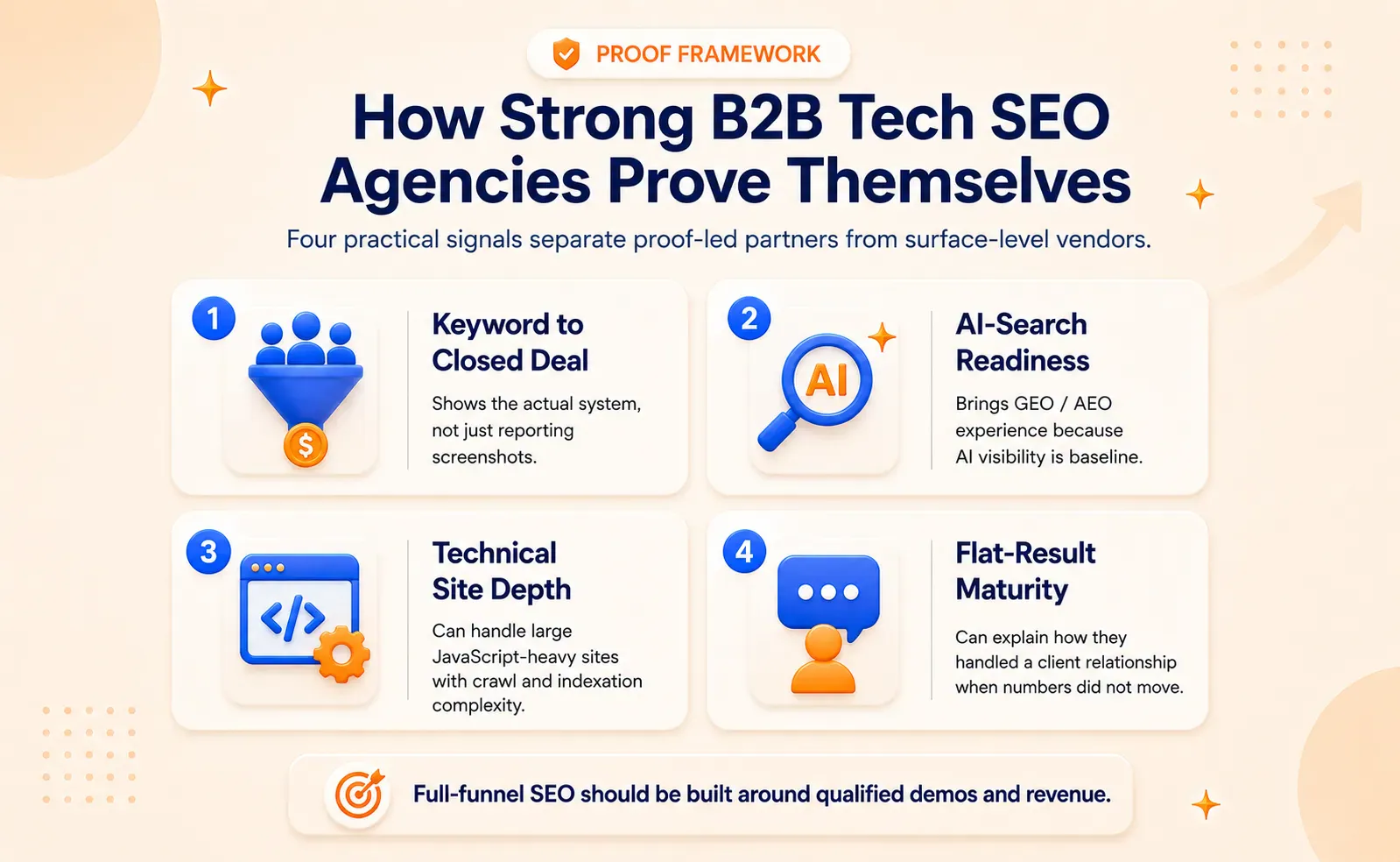 PROOF FRAMEWORK

How Strong B2B Tech SEO Agencies Prove Themselves

Four practical signals separate proof-led partners from surface-level vendors.

1

$

Keyword to Closed Deal

Shows the actual system, not just reporting screenshots.

2

AI

AI-Search Readiness

Brings GEO / AEO experience because AI visibility is baseline.

3

</>

Technical Site Depth

Can handle large JavaScript-heavy sites with crawl and indexation complexity.

4

Flat-Result Maturity

Can explain how they handled a client relationship when numbers did not move.

Full-funnel SEO should be built around qualified demos and revenue.